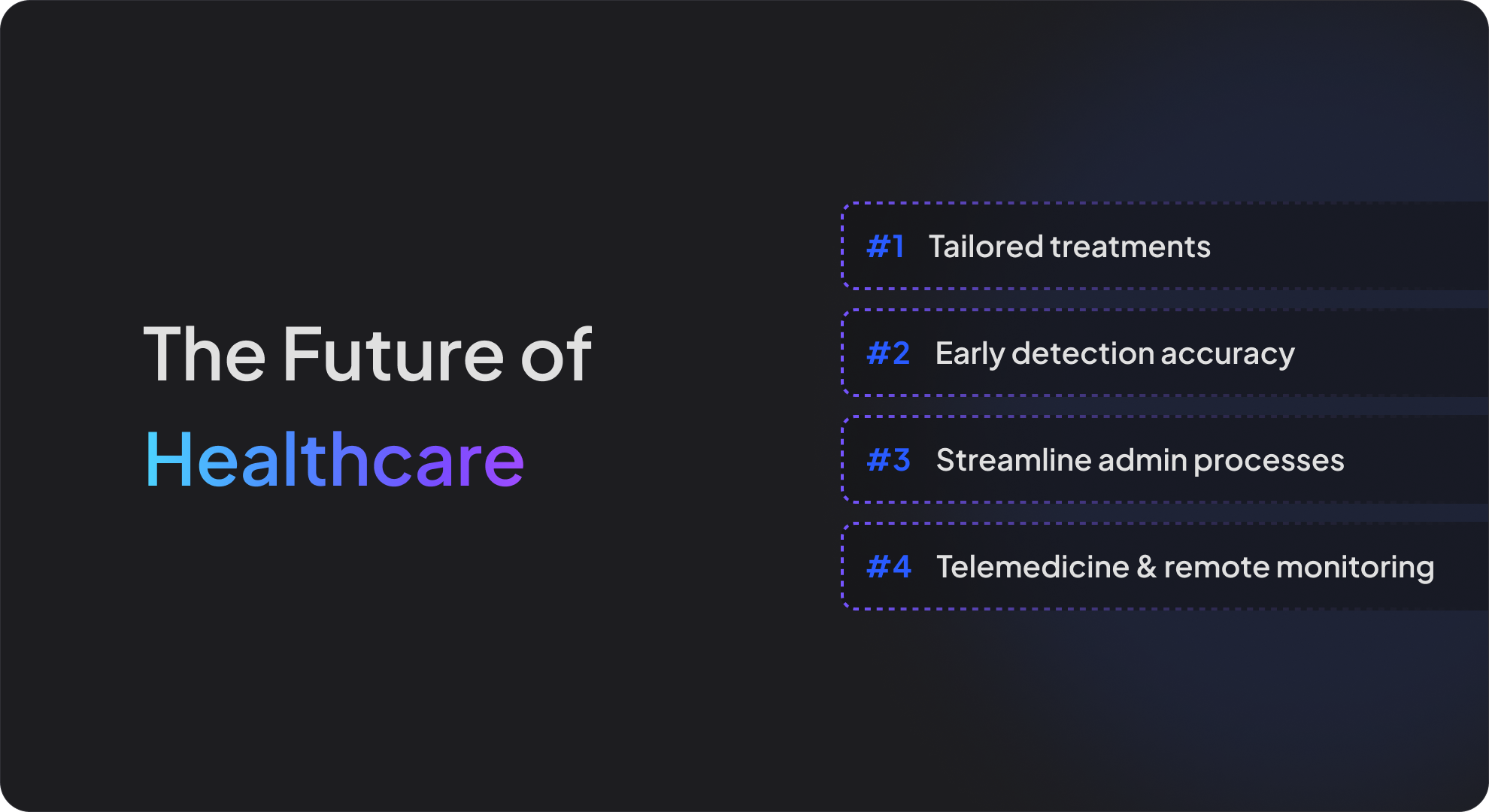 The Future of
Healthcare

#1 Tailored treatments

#2 Early detection accuracy

#3 Streamline admin processes

#4 Telemedicine & remote monitoring